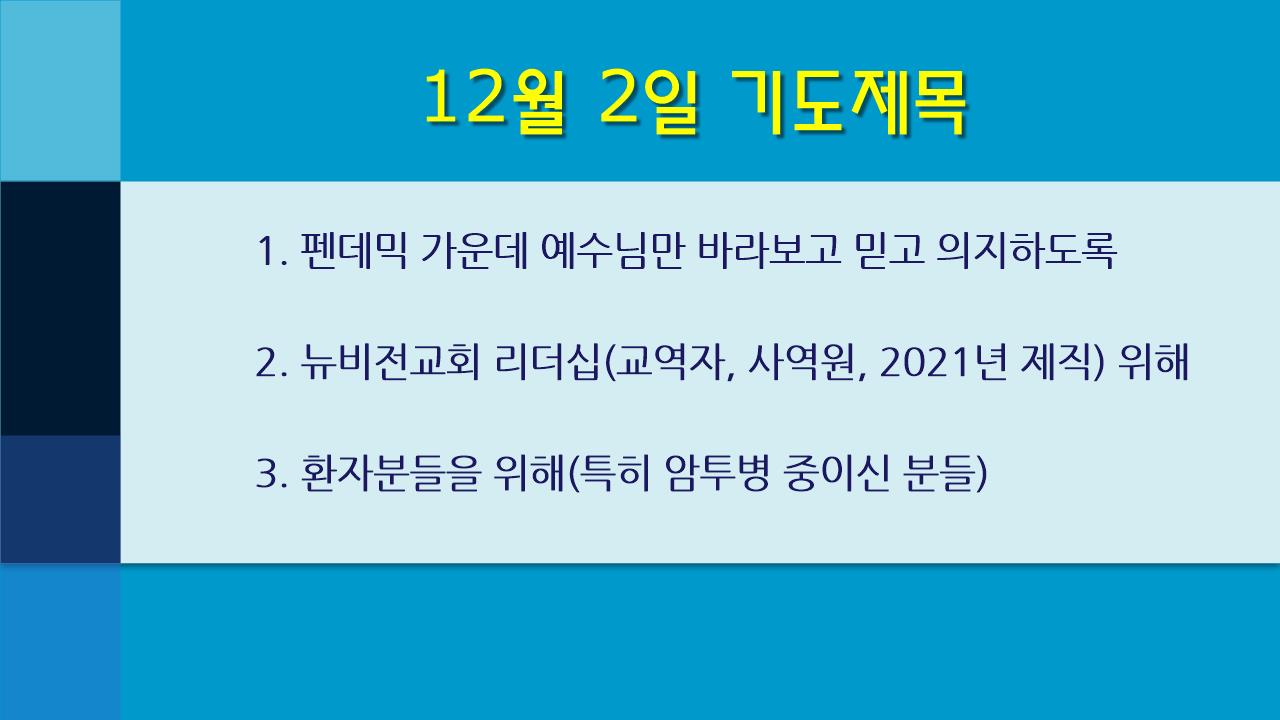 12월 2일 기도제목

1. 펜데믹 가운데 예수님만 바라보고 믿고 의지하도록

2. 뉴비전교회 리더십(교역자, 사역원, 2021년 제직) 위해

3. 환자분들을 위해(특히 암투병 중이신 분들)